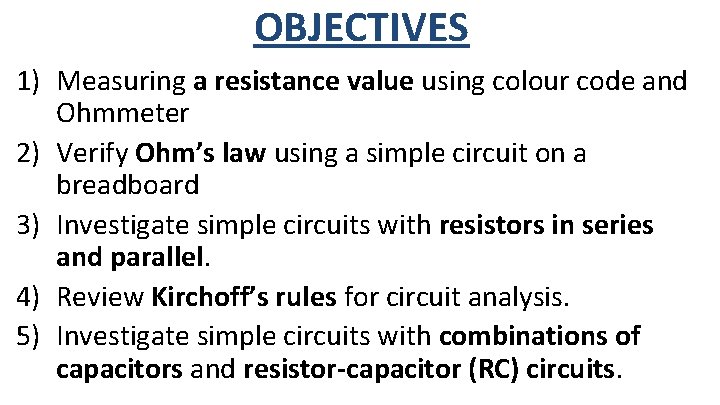 OBJECTIVES

1) Measuring a resistance value using colour code and Ohmmeter

2) Verify Ohm's law using a simple circuit on a breadboard

3) Investigate simple circuits with resistors in series and parallel.

4) Review Kirchoff's rules for circuit analysis.

5) Investigate simple circuits with combinations of capacitors and resistor-capacitor (RC) circuits.